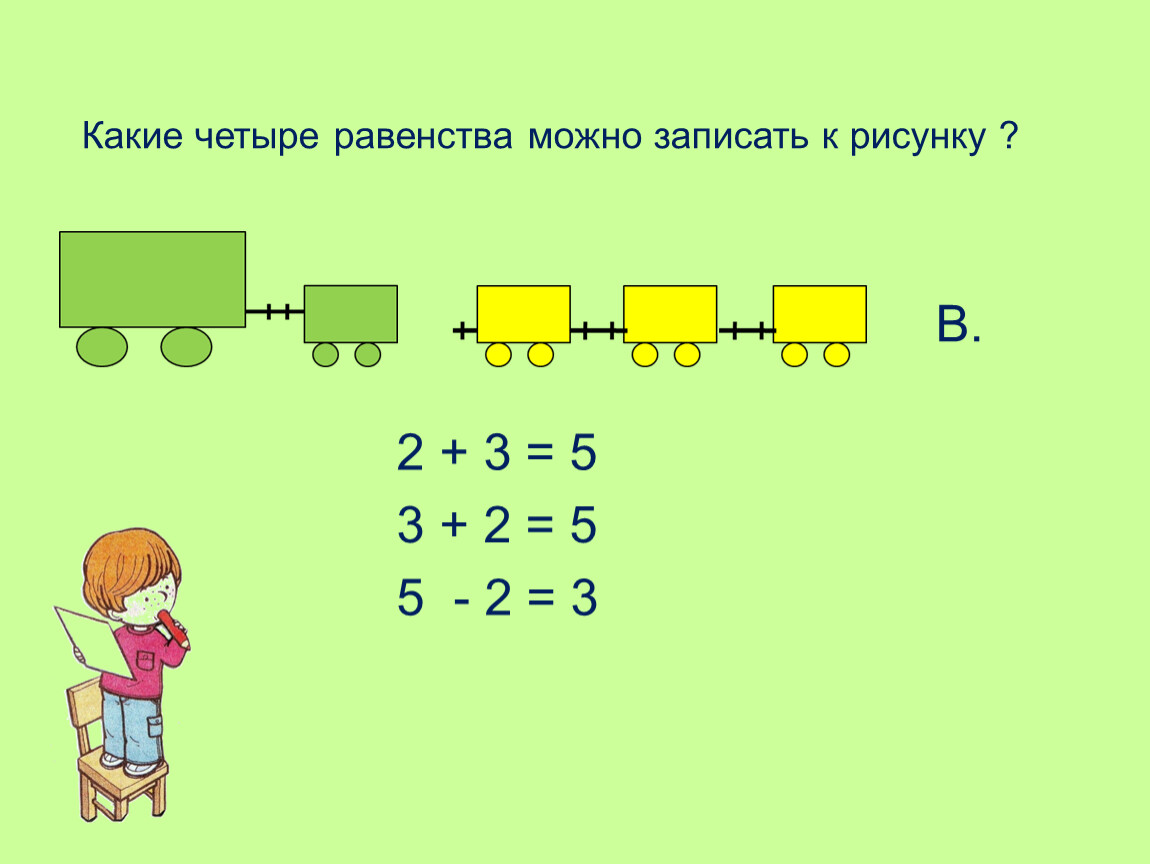 Какие четыре равенства можно записать к рисунку ?

В.

$2 + 3 = 5$

$3 + 2 = 5$

$5 - 2 = 3$